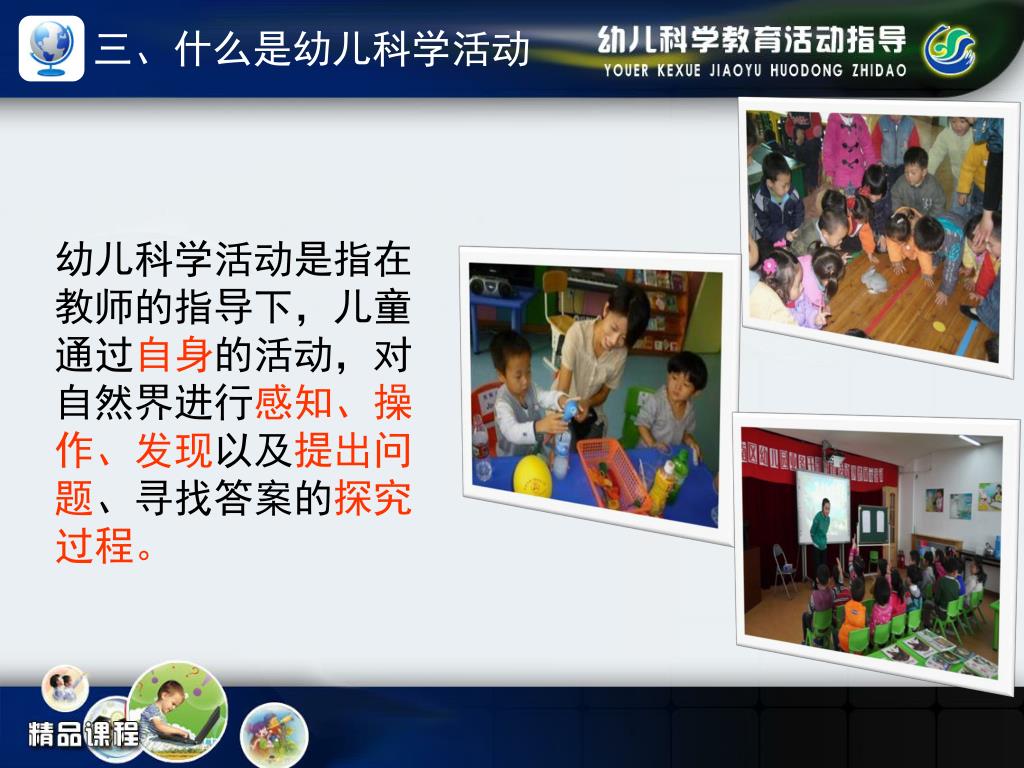 三、什么是幼儿科学活动

幼儿科学教育活动指导
YOUER KEXUE JIAOYU HUODONG ZHIDAO

幼儿科学活动是指在教师的指导下，儿童通过自身的活动，对自然界进行感知、操作、发现以及提出问题、寻找答案的探究过程。

精品课程